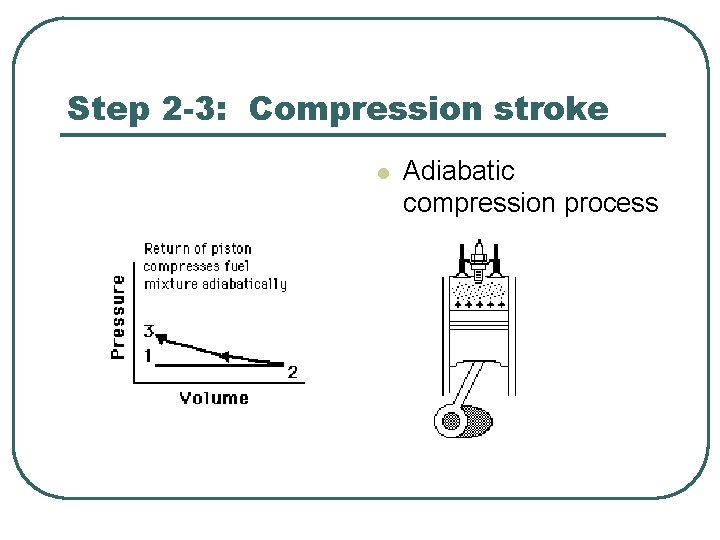 Step 2-3: Compression stroke

Adiabatic compression process

Return of piston compresses fuel mixture adiabatically

Pressure

3

1

2

Volume